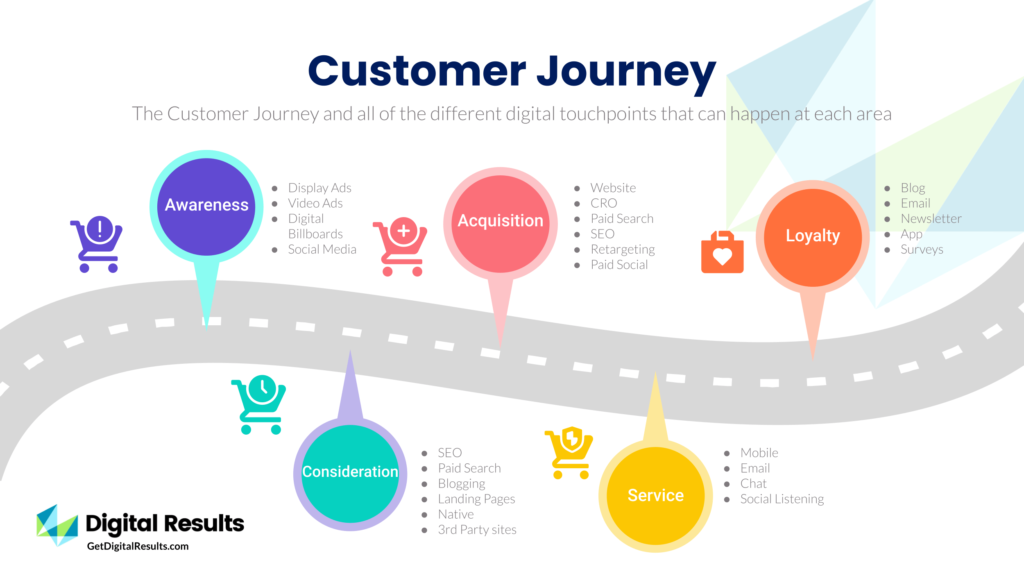 Customer Journey

The Customer Journey and all of the different digital touchpoints that can happen at each area

Awareness

- Display Ads
- Video Ads
- Digital Billboards
- Social Media

Acquisition

- Website
- CRO
- Paid Search
- SEO
- Retargeting
- Paid Social

Loyalty

- Blog
- Email
- Newsletter
- App
- Surveys

Consideration

- SEO
- Paid Search
- Blogging
- Landing Pages
- Native
- 3rd Party sites

Service

- Mobile
- Email
- Chat
- Social Listening

Digital Results
GetDigitalResults.com